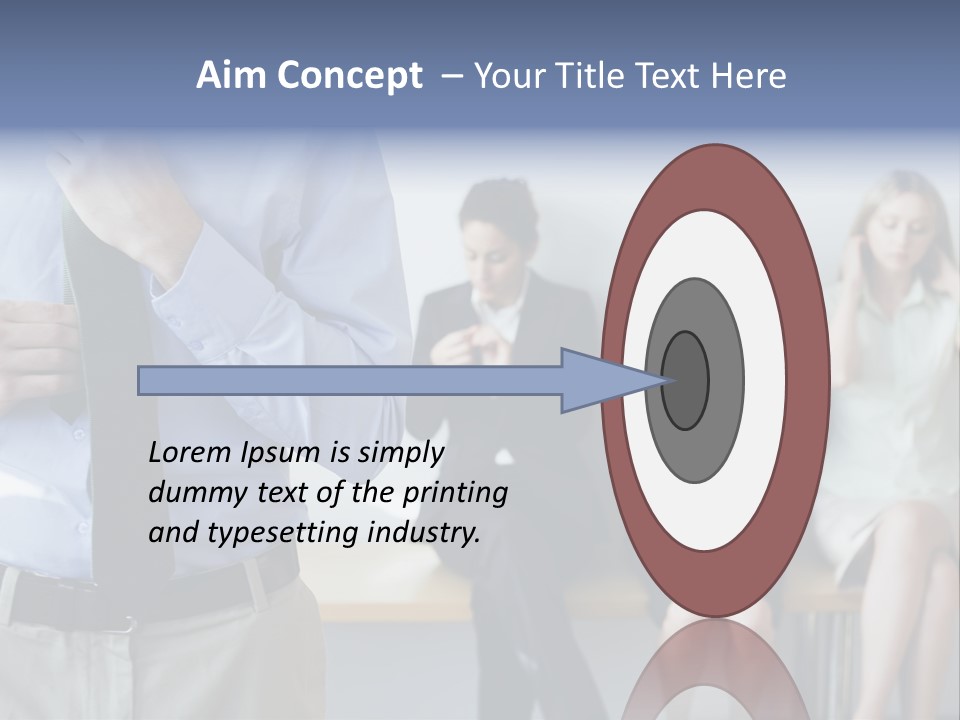 Aim Concept – Your Title Text Here

Lorem Ipsum is simply dummy text of the printing and typesetting industry.